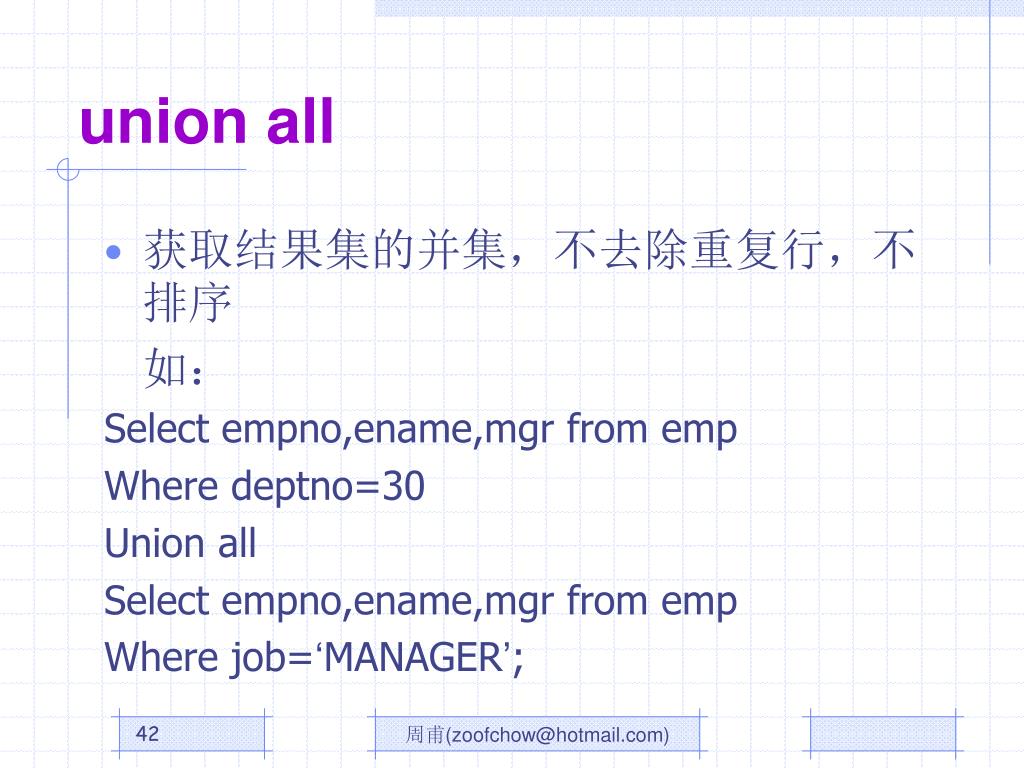 union all

• 获取结果集的并集，不去除重复行，不排序

如：

Select empno,ename,mgr from emp
Where deptno=30
Union all
Select empno,ename,mgr from emp
Where job=‘MANAGER’;

42

周甫(zoofchow@hotmail.com)